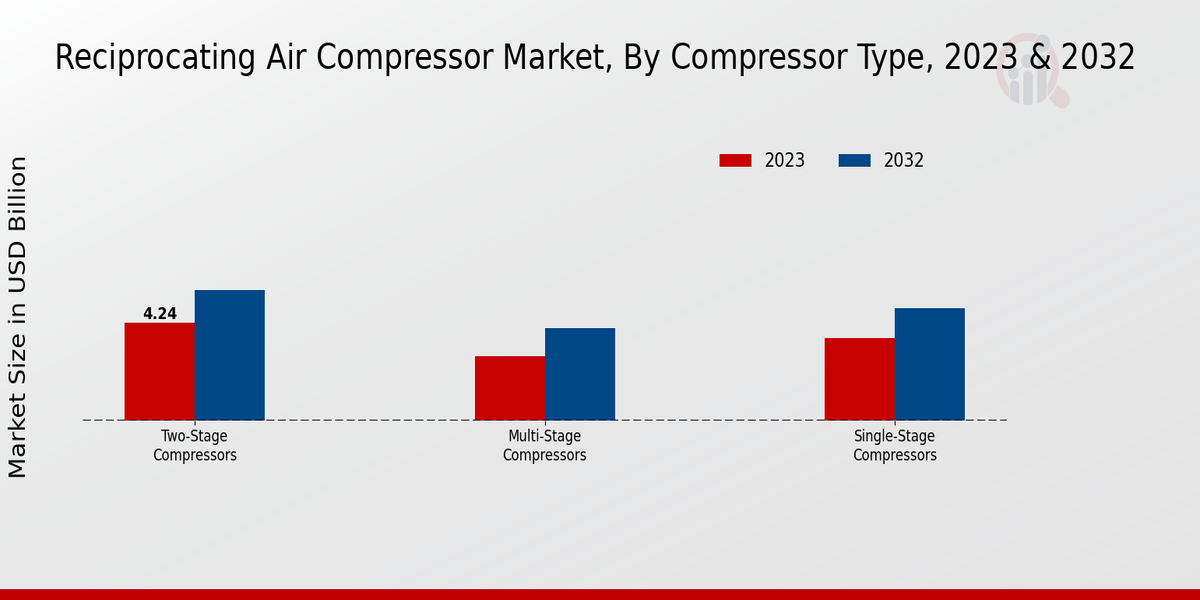 Reciprocating Air Compressor Market, By Compressor Type, 2023 & 2032

2023
2032

Market Size in USD Billion

4.24

Two-Stage Compressors

Multi-Stage Compressors

Single-Stage Compressors